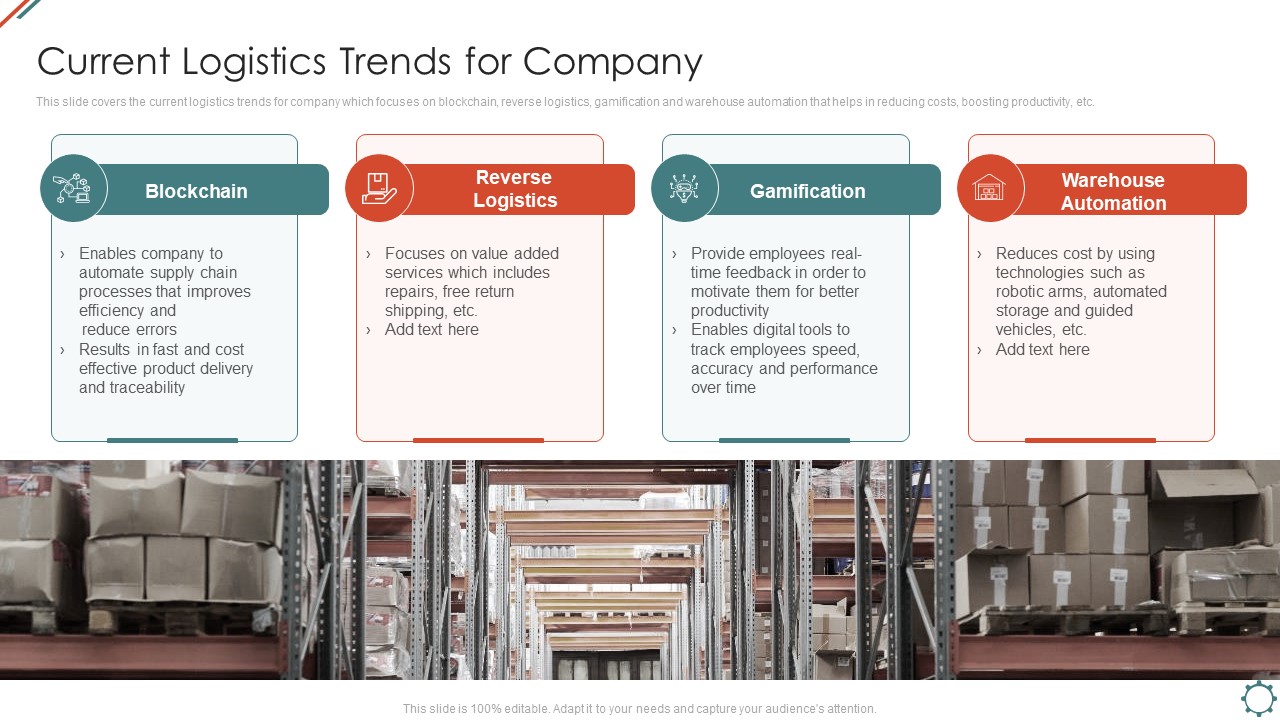 Current Logistics Trends for Company

This slide covers the current logistics trends for company which focuses on blockchain, reverse logistics, gamification and warehouse automation that helps in reducing costs, boosting productivity, etc.

Blockchain

› Enables company to automate supply chain processes that improves efficiency and reduce errors
› Results in fast and cost effective product delivery and traceability

Reverse Logistics

› Focuses on value added services which includes repairs, free return shipping, etc.
› Add text here

Gamification

› Provide employees real-time feedback in order to motivate them for better productivity
› Enables digital tools to track employees speed, accuracy and performance over time

Warehouse Automation

› Reduces cost by using technologies such as robotic arms, automated storage and guided vehicles, etc.
› Add text here

This slide is 100% editable. Adapt it to your needs and capture your audience's attention.